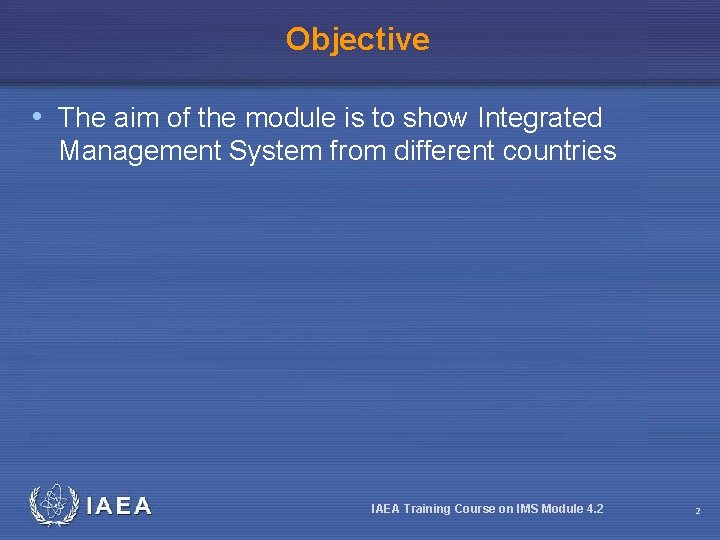 Objective

• The aim of the module is to show Integrated Management System from different countries

IAEA

IAEA Training Course on IMS Module 4.2

2